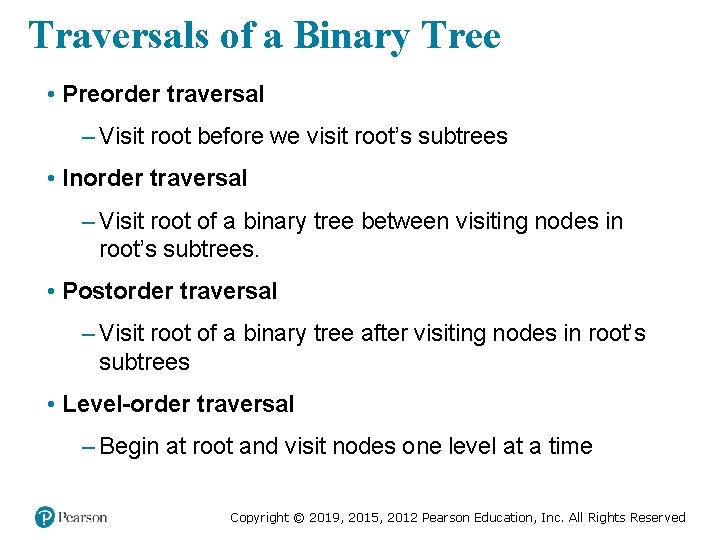 Traversals of a Binary Tree

• Preorder traversal

– Visit root before we visit root’s subtrees

• Inorder traversal

– Visit root of a binary tree between visiting nodes in root’s subtrees.

• Postorder traversal

– Visit root of a binary tree after visiting nodes in root’s subtrees

• Level-order traversal

– Begin at root and visit nodes one level at a time

Pearson

Copyright © 2019, 2015, 2012 Pearson Education, Inc. All Rights Reserved